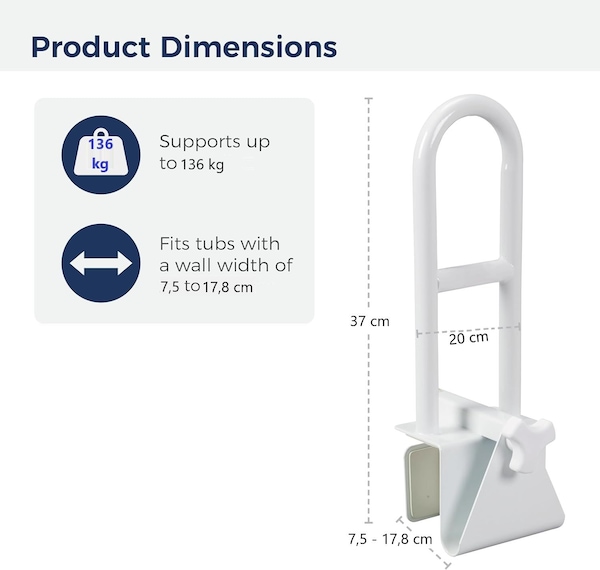 Product Dimensions

136 kg

Supports up to 136 kg

Fits tubs with a wall width of 7,5 to 17,8 cm

37 cm

20 cm

7,5 - 17,8 cm